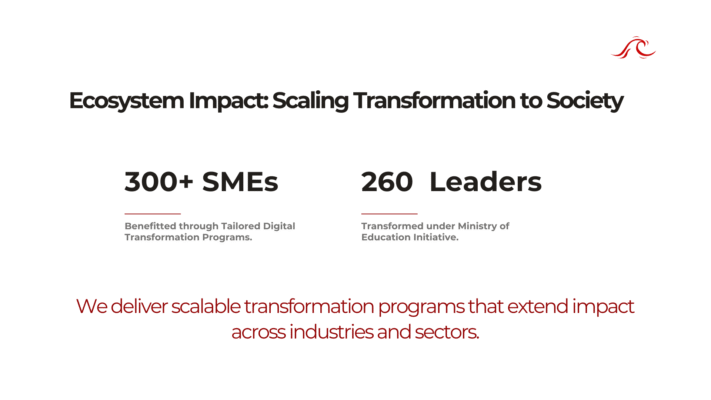 Ecosystem Impact: Scaling Transformation to Society

300+ SMEs

Benefitted through Tailored Digital Transformation Programs.

260 Leaders

Transformed under Ministry of Education Initiative.

We deliver scalable transformation programs that extend impact across industries and sectors.